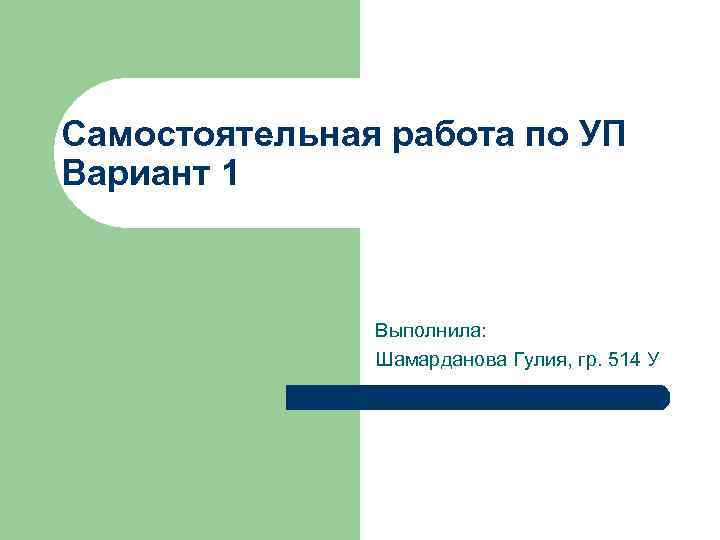 Самостоятельная работа по УП
Вариант 1

Выполнила:
Шамарданова Гулия, гр. 514 У